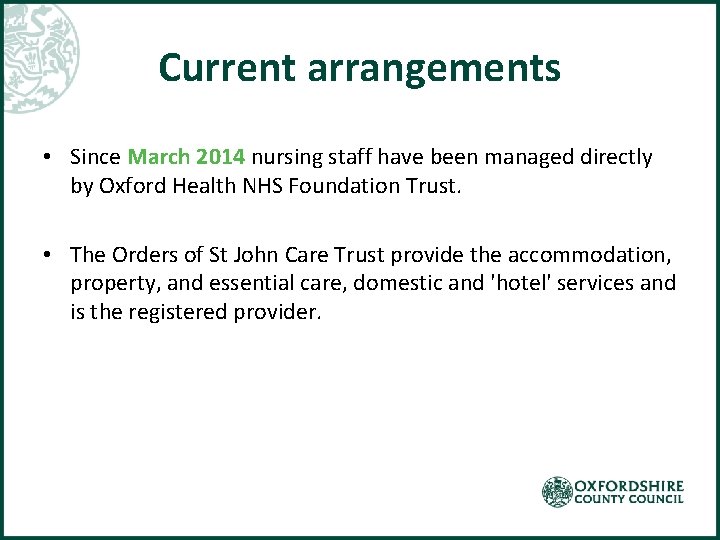 Current arrangements

• Since March 2014 nursing staff have been managed directly by Oxford Health NHS Foundation Trust.

• The Orders of St John Care Trust provide the accommodation, property, and essential care, domestic and 'hotel' services and is the registered provider.

OXFORDSHIRE
COUNTY COUNCIL